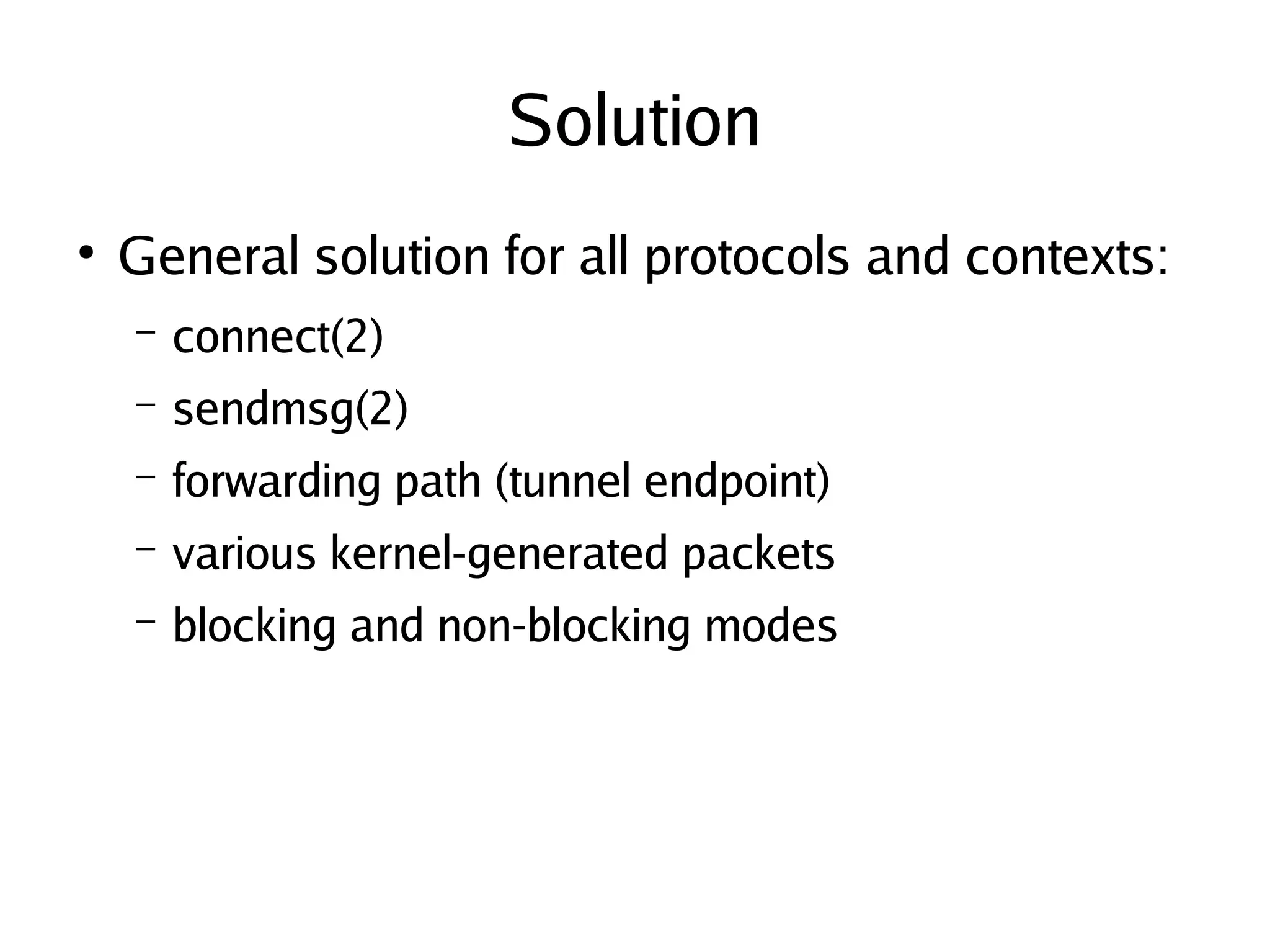 Solution

• General solution for all protocols and contexts:

– connect(2)

– sendmsg(2)

– forwarding path (tunnel endpoint)

– various kernel-generated packets

– blocking and non-blocking modes